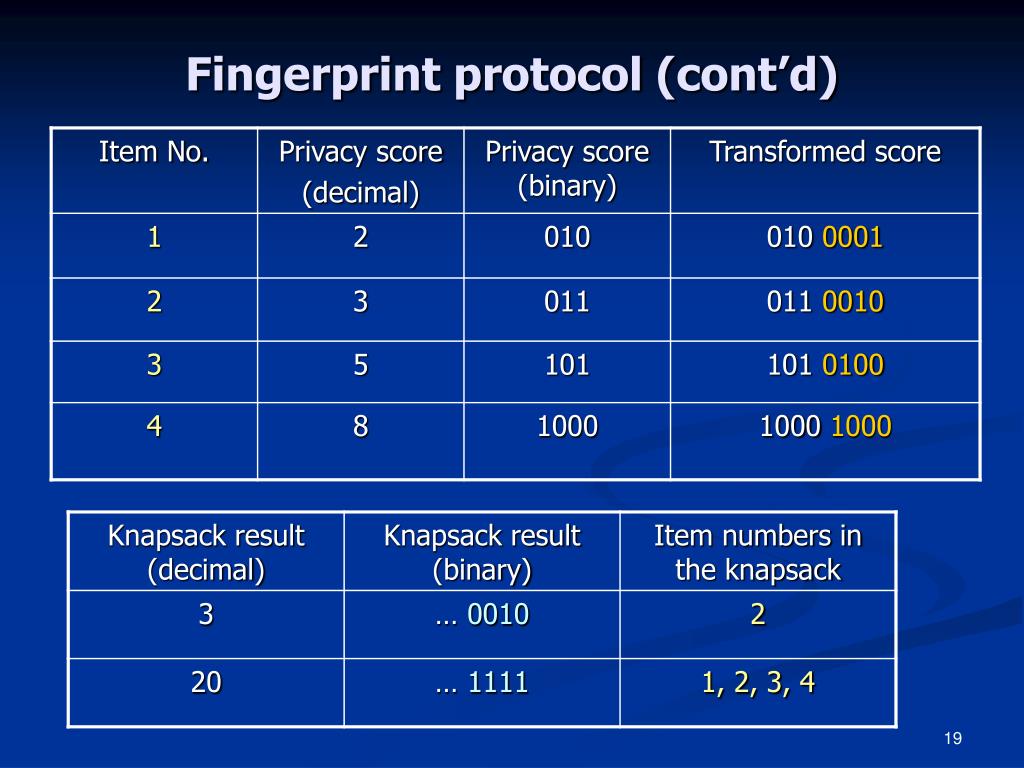 Fingerprint protocol (cont’d)

| Item No. | Privacy score (decimal) | Privacy score (binary) | Transformed score |
|---|---|---|---|
| 1 | 2 | 010 | 010 0001 |
| 2 | 3 | 011 | 011 0010 |
| 3 | 5 | 101 | 101 0100 |
| 4 | 8 | 1000 | 1000 1000 |

| Knapsack result (decimal) | Knapsack result (binary) | Item numbers in the knapsack |
|---|---|---|
| 3 | … 0010 | 2 |
| 20 | … 1111 | 1, 2, 3, 4 |

19